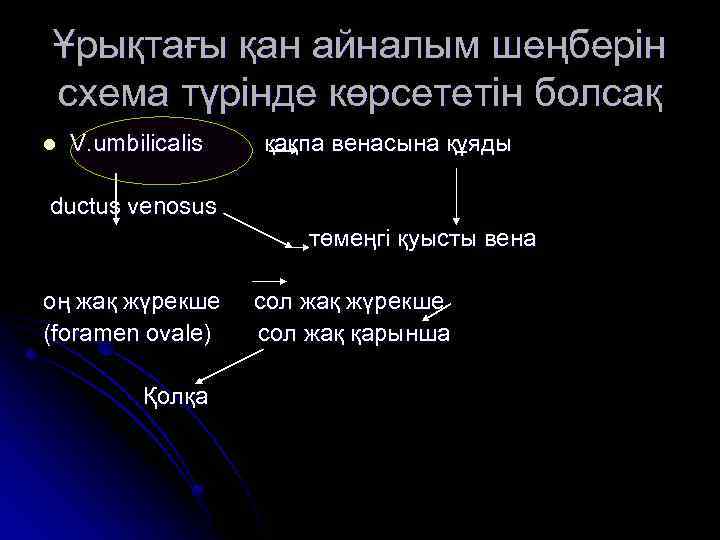 Ұрықтағы қан айналым шеңберін схема түрінде көрсететін болсақ

V.umbilicalis қақпа венасына құяды

ductus venosus

төменгі қуысты вена

оң жақ жүрекше сол жақ жүрекше

(foramen ovale) сол жақ қарынша

Қолқа